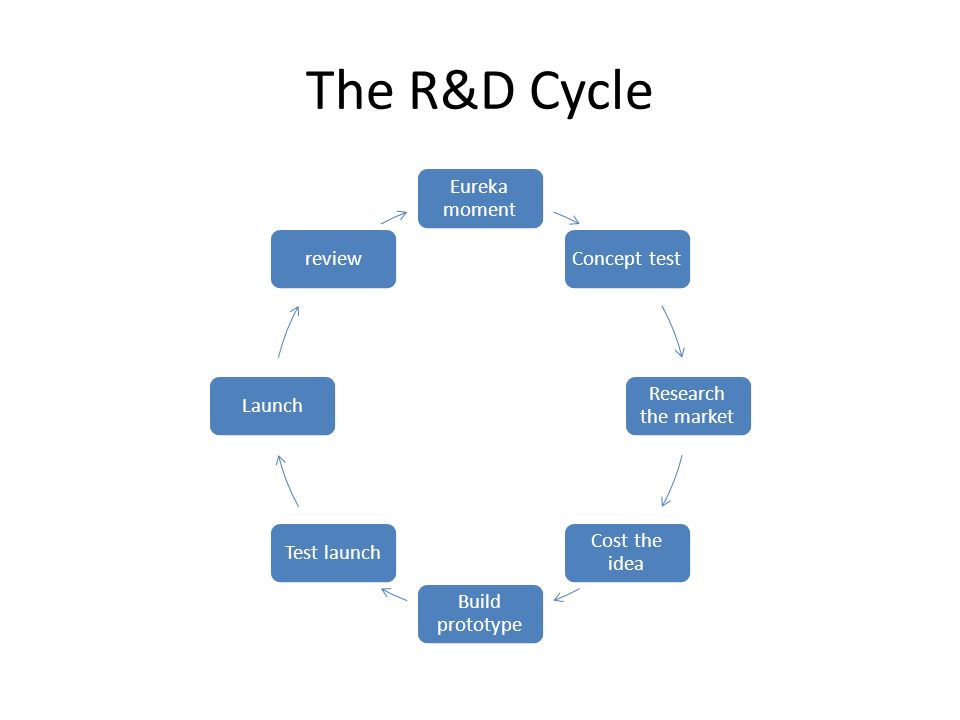 The R&D Cycle

Eureka moment

Concept test

Research the market

Cost the idea

Build prototype

Test launch

Launch

review